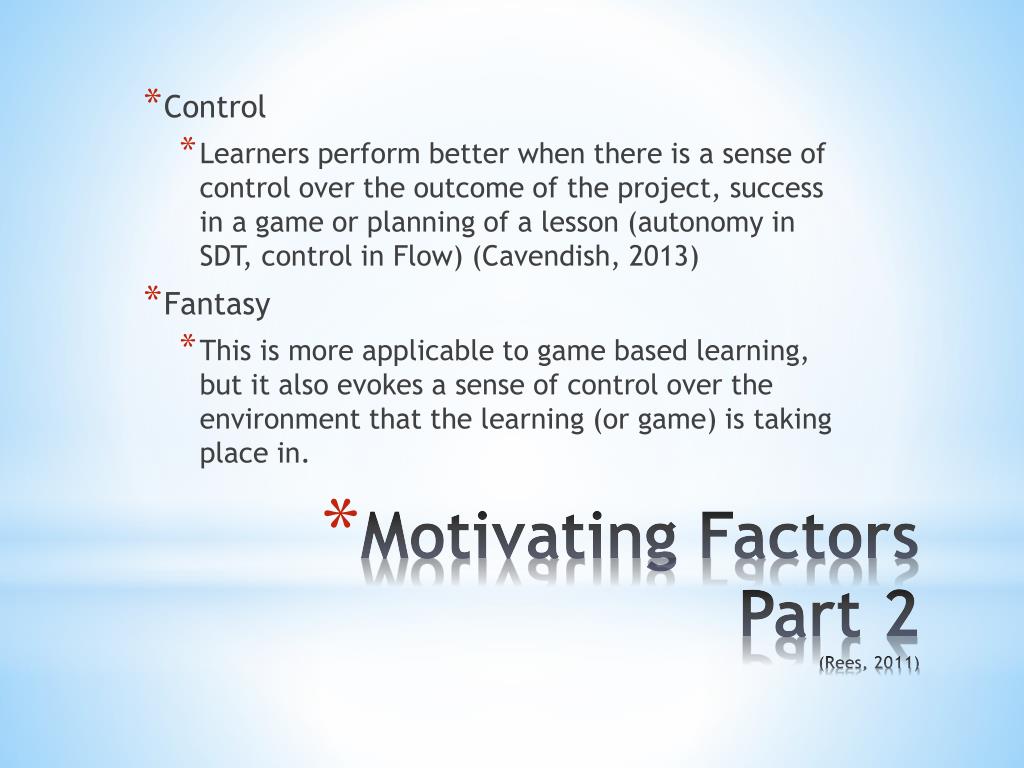 * Control

* Learners perform better when there is a sense of control over the outcome of the project, success in a game or planning of a lesson (autonomy in SDT, control in Flow) (Cavendish, 2013)

* Fantasy

* This is more applicable to game based learning, but it also evokes a sense of control over the environment that the learning (or game) is taking place in.

* Motivating Factors Part 2
(Rees, 2011)